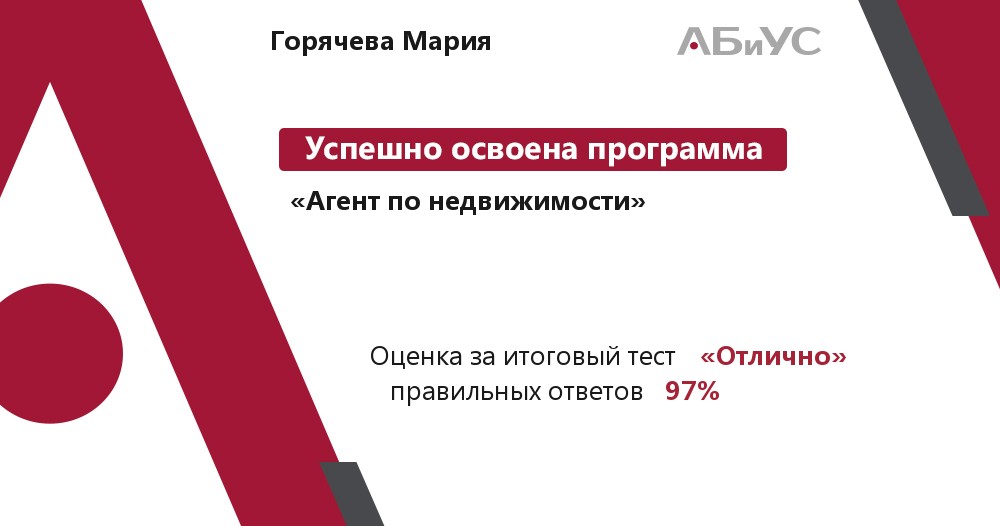 Горячева Мария

АБиУС

Успешно освоена программа

«Агент по недвижимости»

Оценка за итоговый тест «Отлично»
правильных ответов 97%